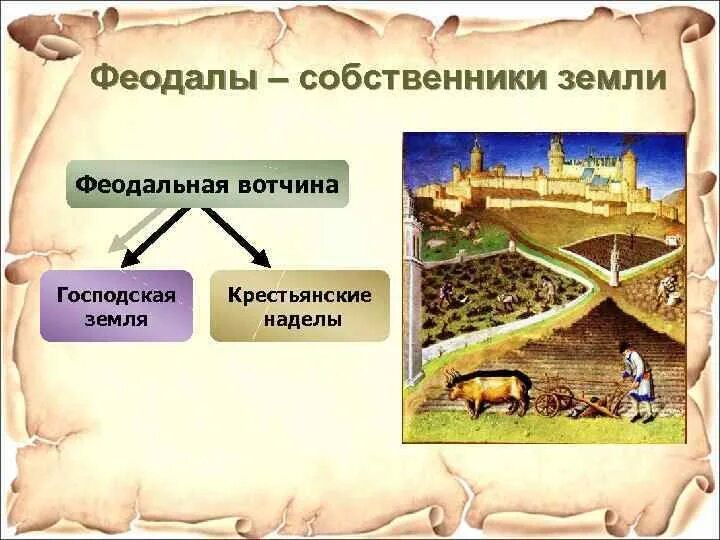 Феодалы – собственники земли

Феодальная вотчина

Господская земля

Крестьянские наделы